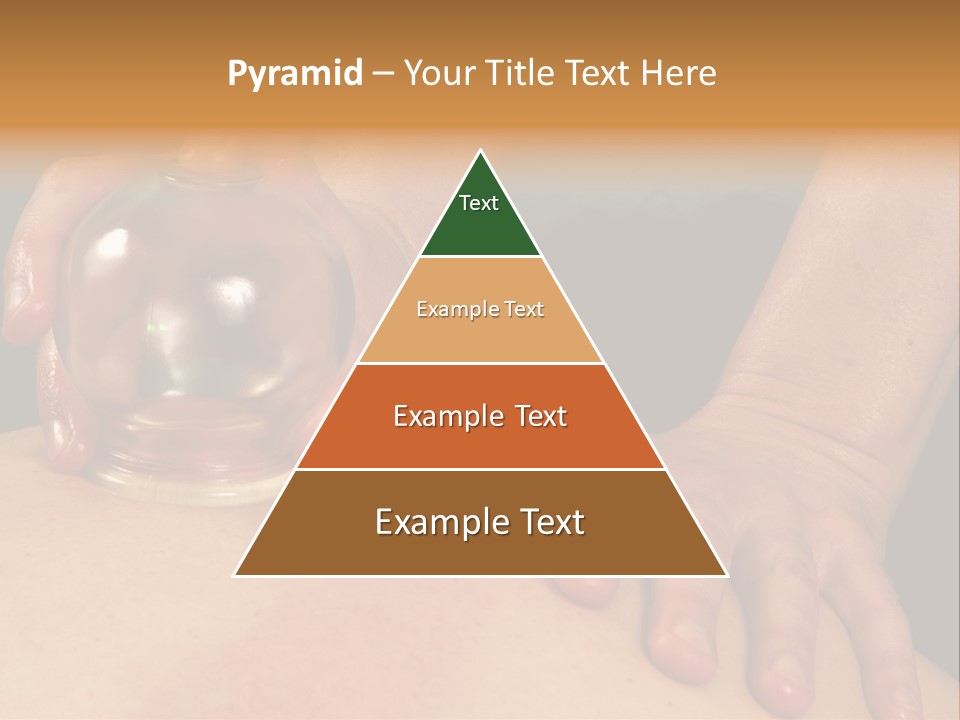 Pyramid – Your Title Text Here

Text

Example Text

Example Text

Example Text